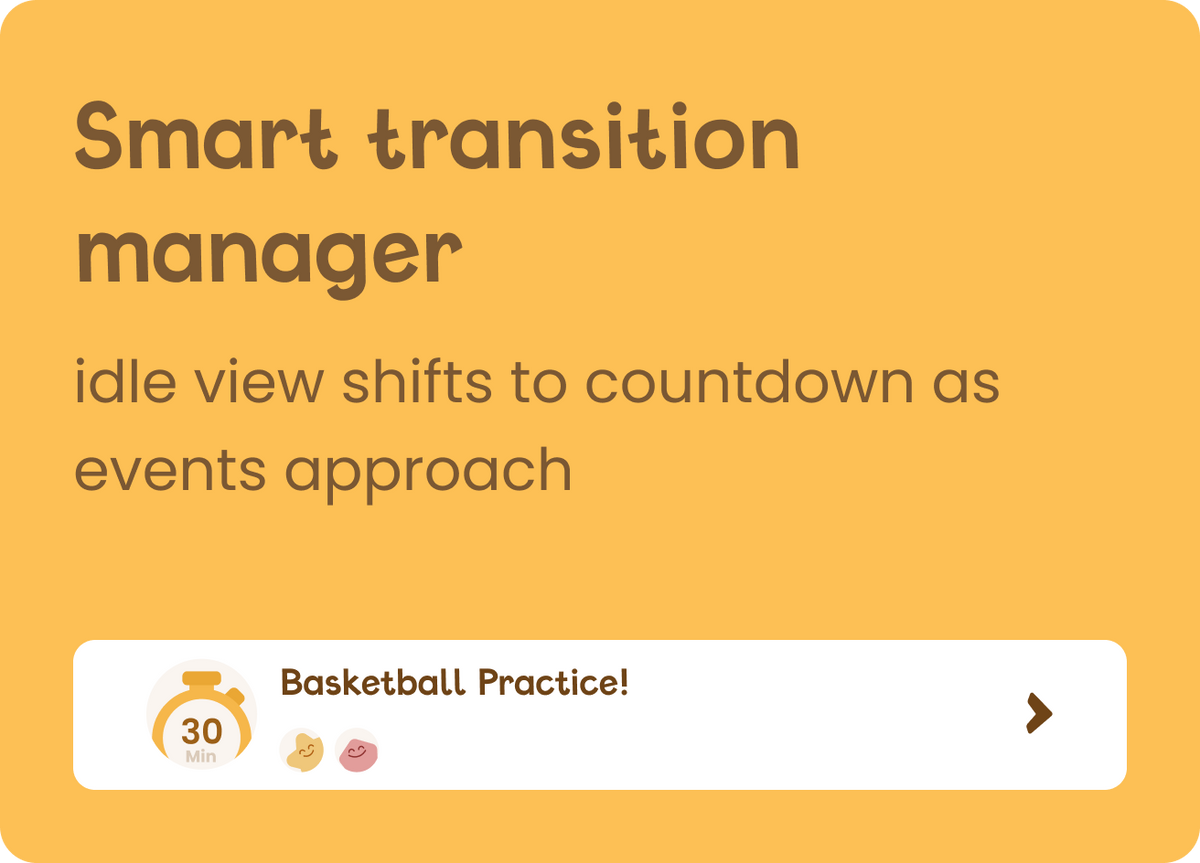 Smart transition manager

idle view shifts to countdown as events approach

30
Min

Basketball Practice!